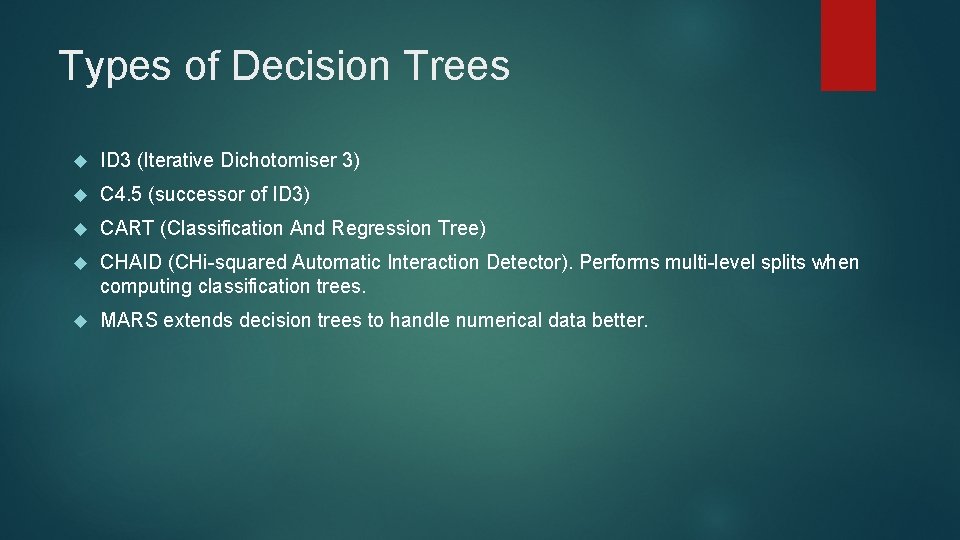 Types of Decision Trees

ID3 (Iterative Dichotomiser 3)

C4.5 (successor of ID3)

CART (Classification And Regression Tree)

CHAID (CHi-squared Automatic Interaction Detector). Performs multi-level splits when computing classification trees.

MARS extends decision trees to handle numerical data better.